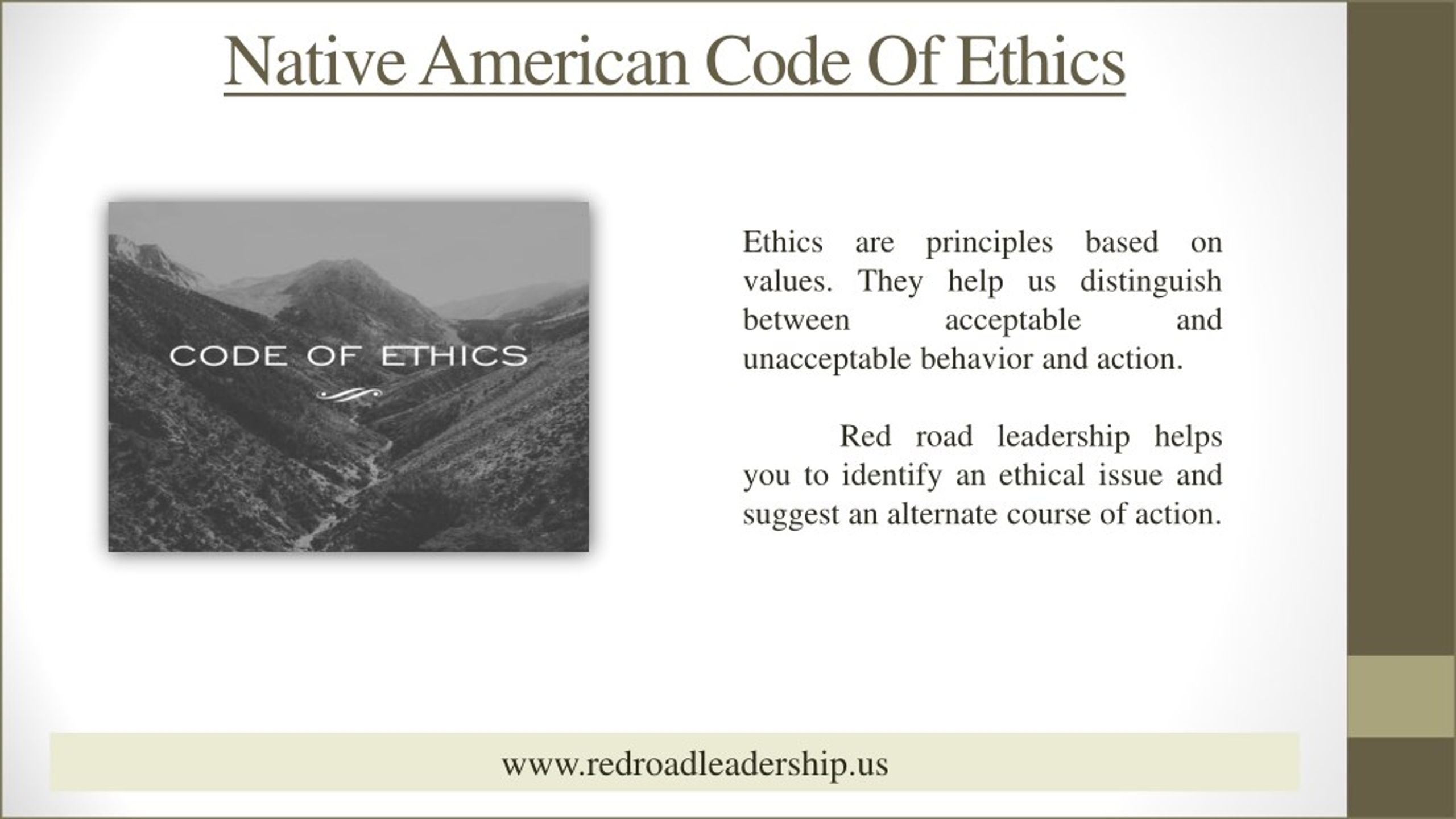 Native American Code Of Ethics

CODE OF ETHICS

Ethics are principles based on values. They help us distinguish between acceptable and unacceptable behavior and action.

Red road leadership helps you to identify an ethical issue and suggest an alternate course of action.

www.redroadleadership.us